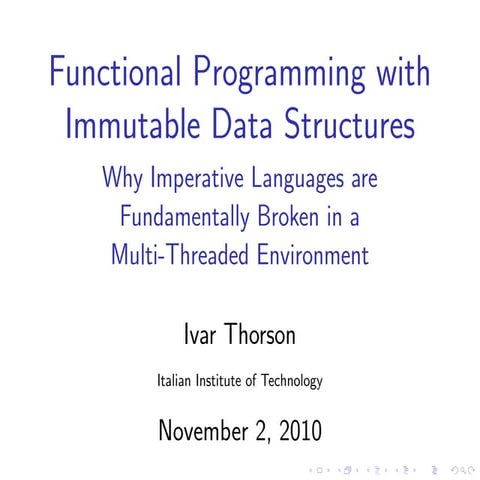 Functional Programming with Immutable Data Structures

Why Imperative Languages are Fundamentally Broken in a Multi-Threaded Environment

Ivar Thorson

Italian Institute of Technology

November 2, 2010